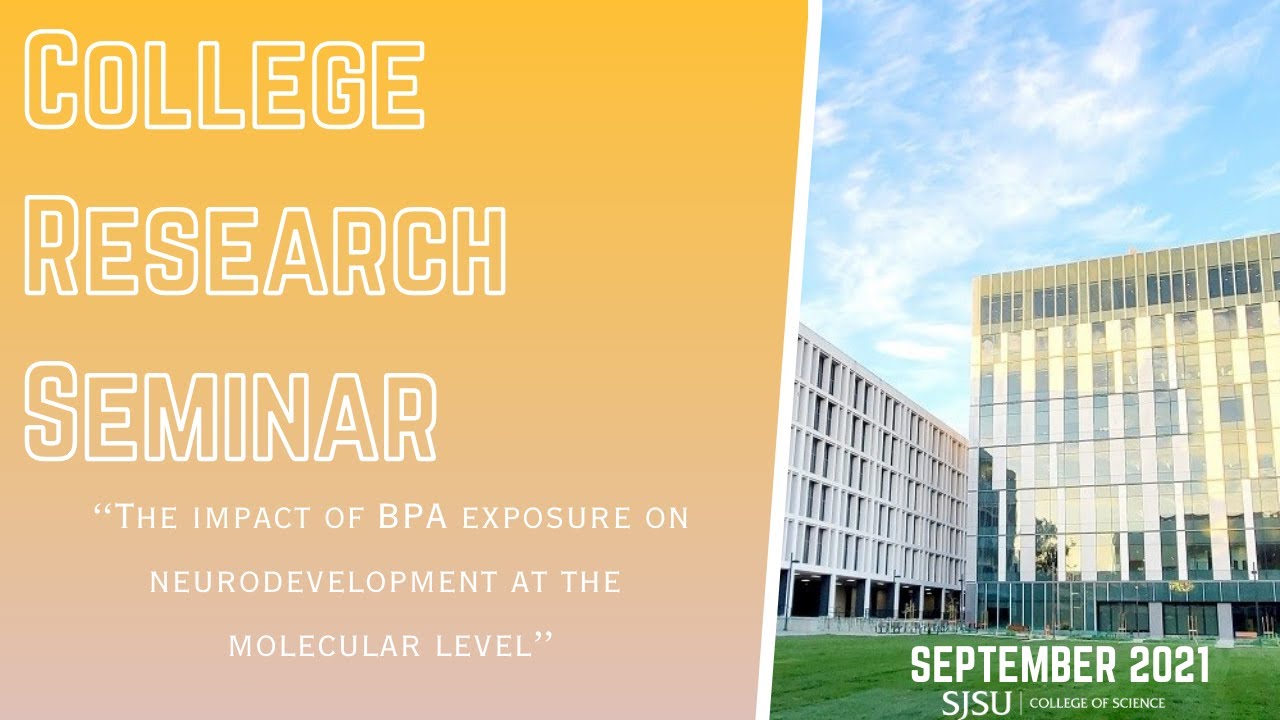 College
Research
Seminar

"The impact of BPA exposure on neurodevelopment at the molecular level"

SEPTEMBER 2021

SJSU | COLLEGE OF SCIENCE